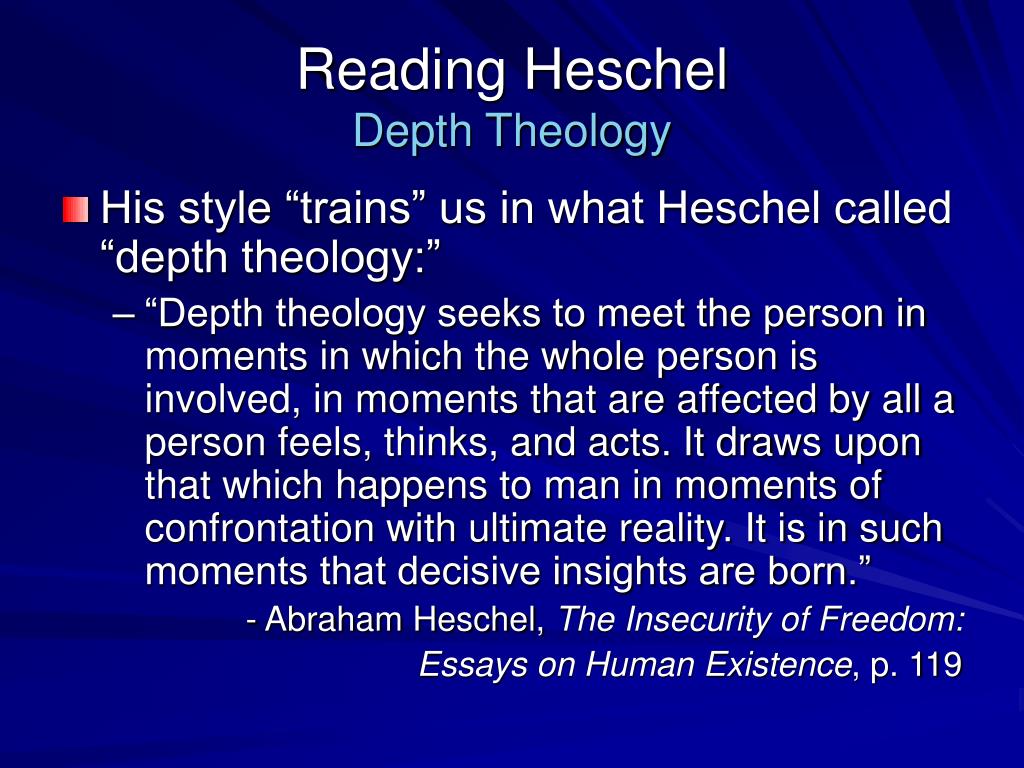 Reading Heschel
Depth Theology

His style “trains” us in what Heschel called “depth theology:”

– “Depth theology seeks to meet the person in moments in which the whole person is involved, in moments that are affected by all a person feels, thinks, and acts. It draws upon that which happens to man in moments of confrontation with ultimate reality. It is in such moments that decisive insights are born.”

- Abraham Heschel, The Insecurity of Freedom: Essays on Human Existence, p. 119